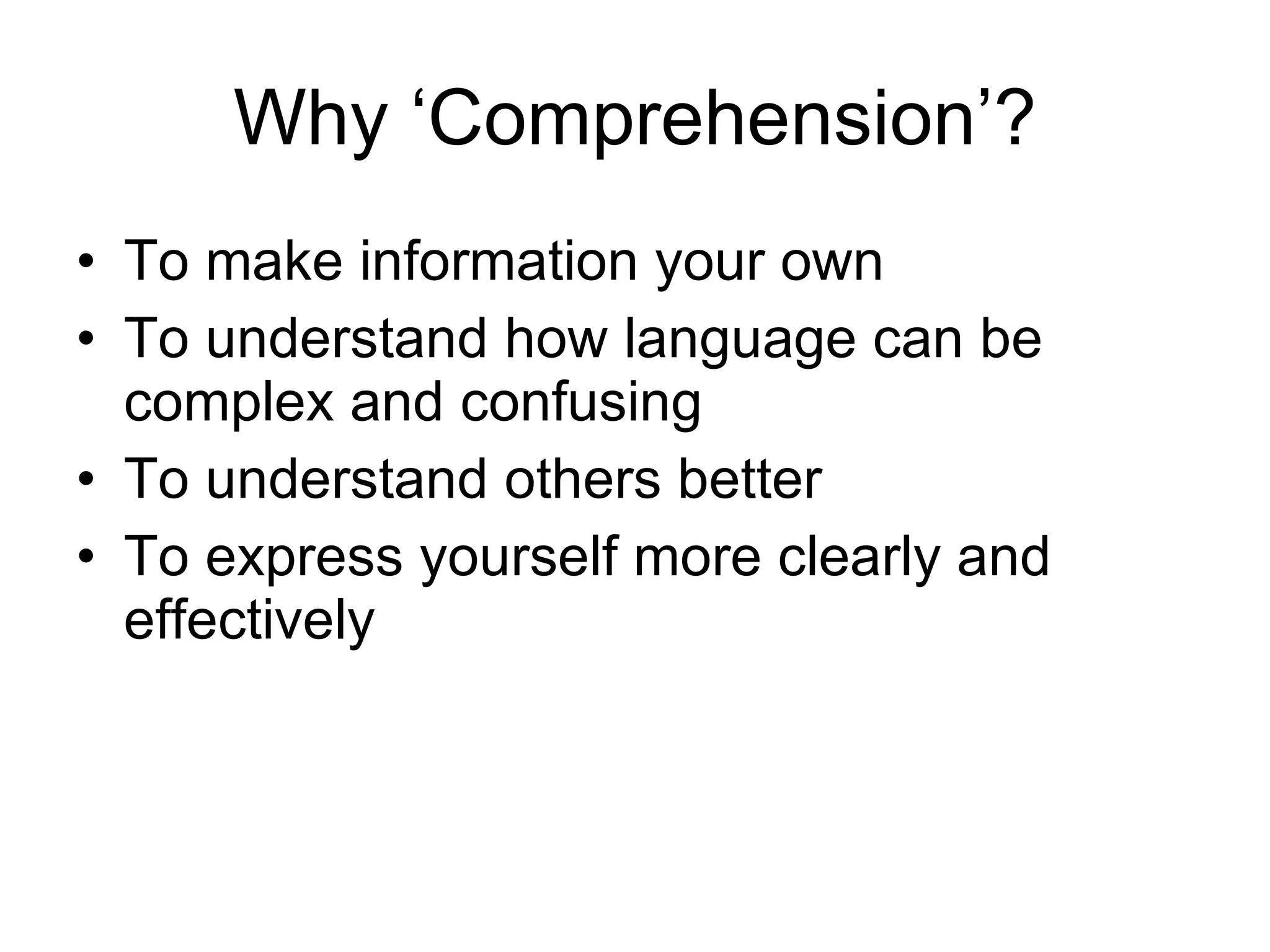 Why ‘Comprehension’?

• To make information your own
• To understand how language can be complex and confusing
• To understand others better
• To express yourself more clearly and effectively